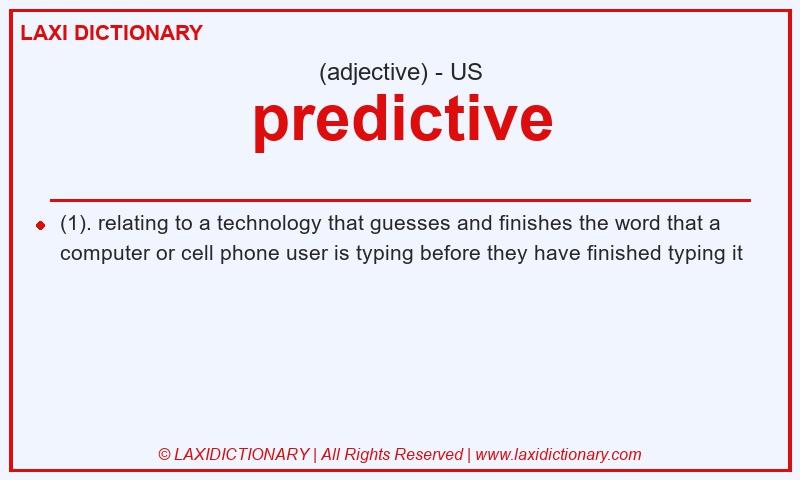 LAXI DICTIONARY

(adjective) - US

predictive

(1). relating to a technology that guesses and finishes the word that a computer or cell phone user is typing before they have finished typing it

© LAXIDICTIONARY | All Rights Reserved | www.laxidictionary.com